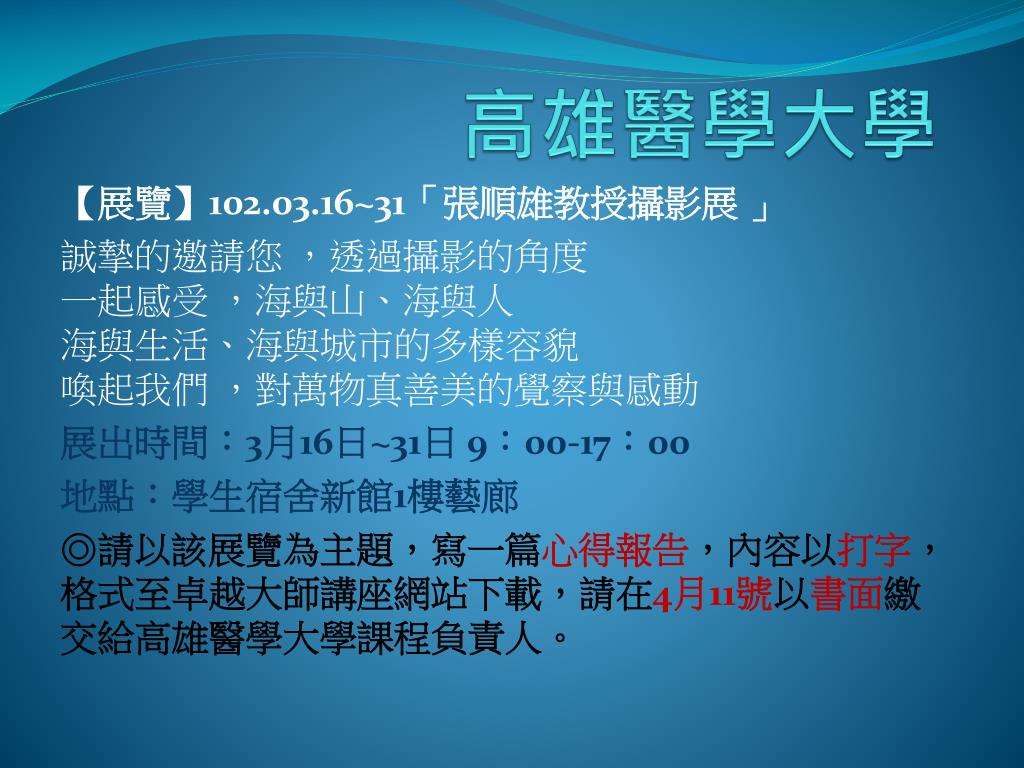 高雄醫學大學

【展覽】102.03.16~31「張順雄教授攝影展 」

誠摯的邀請您 ，透過攝影的角度
一起感受 ，海與山、海與人
海與生活、海與城市的多樣容貌
喚起我們 ，對萬物真善美的覺察與感動

展出時間：3月16日~31日 9：00-17：00

地點：學生宿舍新館1樓藝廊

◎請以該展覽為主題，寫一篇心得報告，內容以打字，格式至卓越大師講座網站下載，請在4月11號以書面繳交給高雄醫學大學課程負責人。